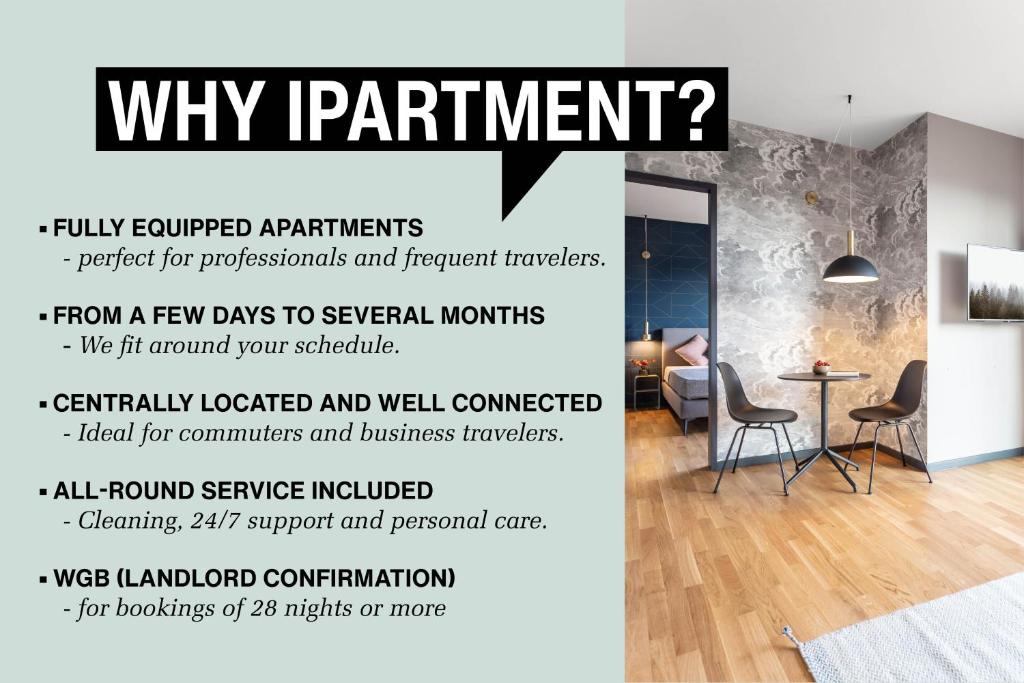 WHY IPARTMENT?

▪ FULLY EQUIPPED APARTMENTS
- perfect for professionals and frequent travelers.

▪ FROM A FEW DAYS TO SEVERAL MONTHS
- We fit around your schedule.

▪ CENTRALLY LOCATED AND WELL CONNECTED
- Ideal for commuters and business travelers.

▪ ALL-ROUND SERVICE INCLUDED
- Cleaning, 24/7 support and personal care.

▪ WGB (LANDLORD CONFIRMATION)
- for bookings of 28 nights or more